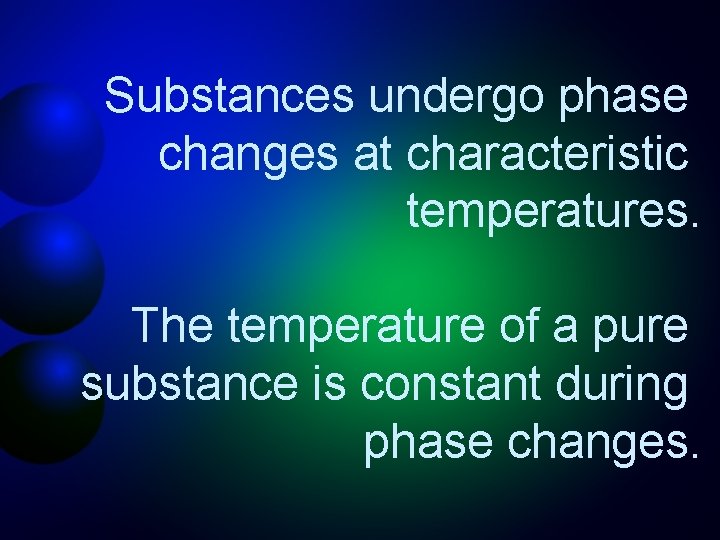 Substances undergo phase changes at characteristic temperatures.

The temperature of a pure substance is constant during phase changes.